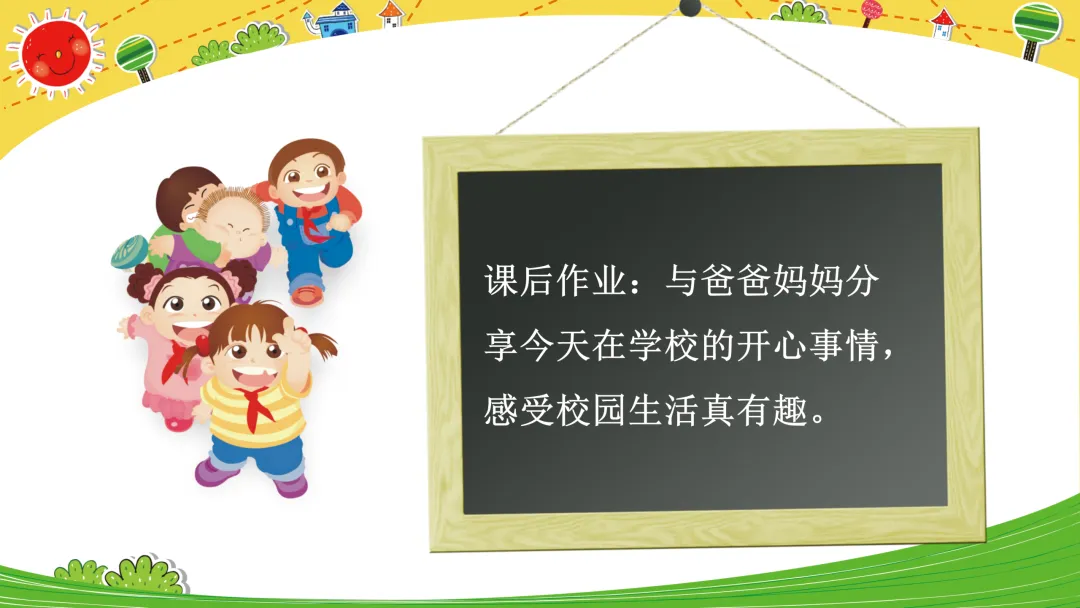 课后作业：与爸爸妈妈分享今天在学校的开心事情，感受校园生活真有趣。